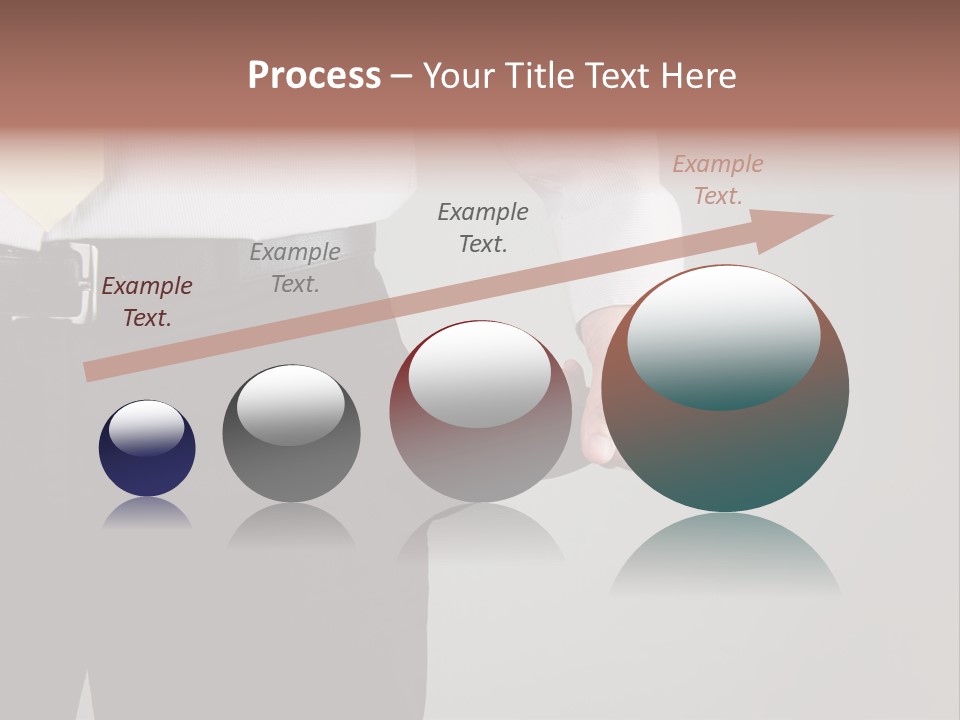 Process – Your Title Text Here

Example Text.

Example Text.

Example Text.

Example Text.